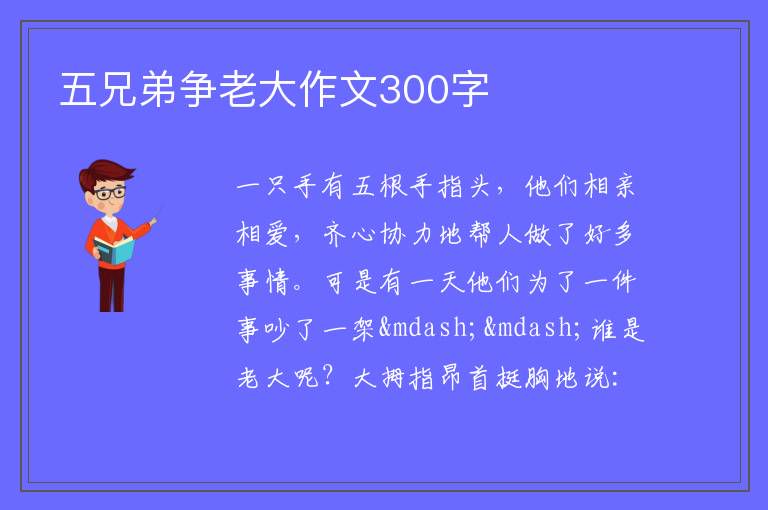 五兄弟争老大作文300字

一只手有五根手指头，他们相亲相爱，齐心协力地帮人做了好多事情。可是有一天他们为了一件事吵了一架&mdash;&mdash;谁是老大呢？大拇指昂首挺胸地说：